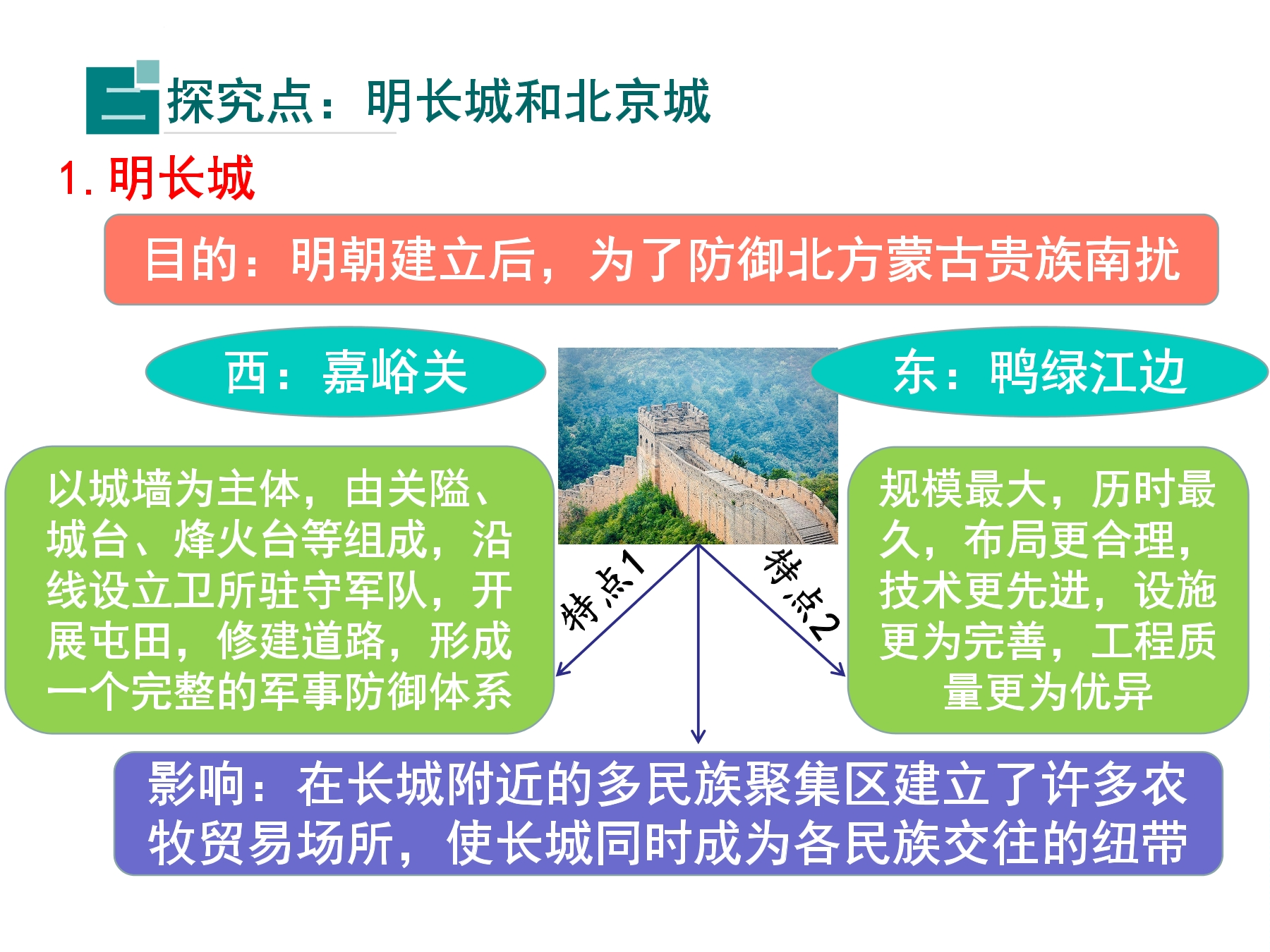 二 探究点：明长城和北京城

1. 明长城

目的：明朝建立后，为了防御北方蒙古贵族南扰

西：嘉峪关

东：鸭绿江边

以城墙为主体，由关隘、城台、烽火台等组成，沿线设立卫所驻守军队，开展屯田，修建道路，形成一个完整的军事防御体系

特点1

特点2

规模最大，历时最久，布局更合理，技术更先进，设施更为完善，工程质量更为优异

影响：在长城附近的多民族聚集区建立了许多农牧贸易场所，使长城同时成为各民族交往的纽带